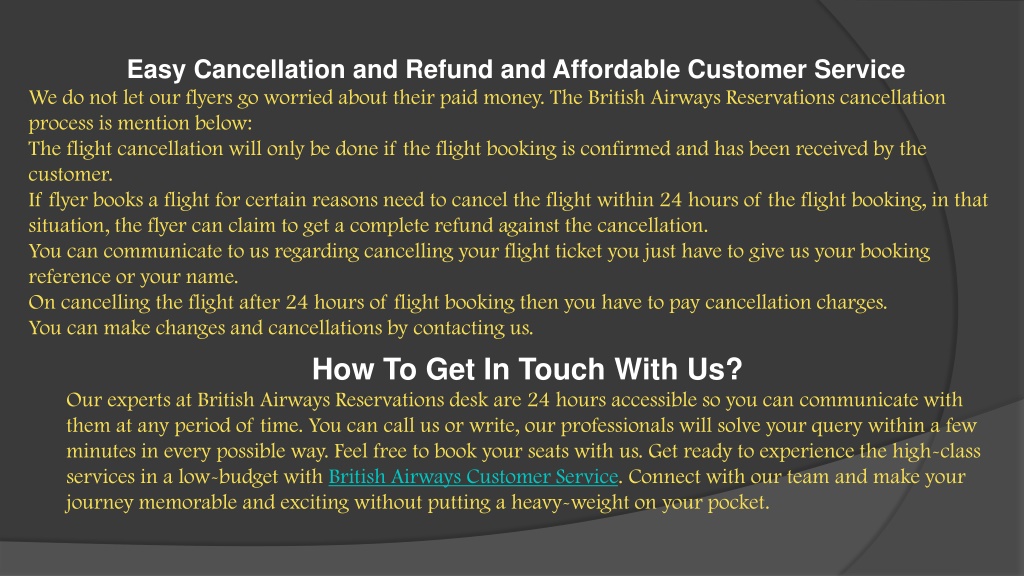 Easy Cancellation and Refund and Affordable Customer Service

We do not let our flyers go worried about their paid money. The British Airways Reservations cancellation process is mention below:

The flight cancellation will only be done if the flight booking is confirmed and has been received by the customer.

If flyer books a flight for certain reasons need to cancel the flight within 24 hours of the flight booking, in that situation, the flyer can claim to get a complete refund against the cancellation.

You can communicate to us regarding cancelling your flight ticket you just have to give us your booking reference or your name.

On cancelling the flight after 24 hours of flight booking then you have to pay cancellation charges.

You can make changes and cancellations by contacting us.

How To Get In Touch With Us?

Our experts at British Airways Reservations desk are 24 hours accessible so you can communicate with them at any period of time. You can call us or write, our professionals will solve your query within a few minutes in every possible way. Feel free to book your seats with us. Get ready to experience the high-class services in a low-budget with British Airways Customer Service. Connect with our team and make your journey memorable and exciting without putting a heavy-weight on your pocket.